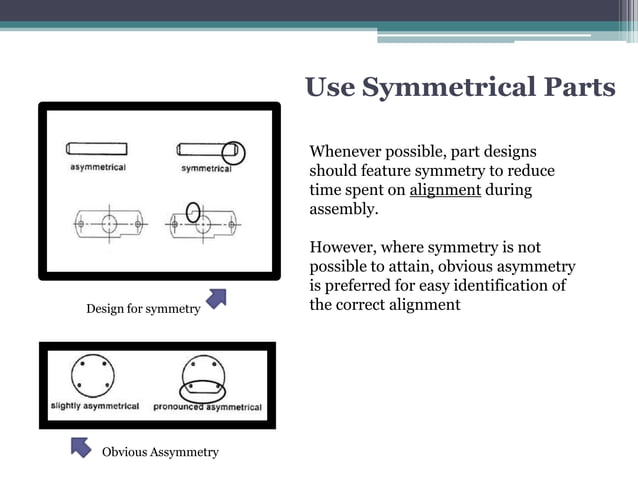 Use Symmetrical Parts

asymmetrical

symmetrical

Design for symmetry

slightly asymmetrical

pronounced asymmetrical

Obvious Assymmetry

Whenever possible, part designs should feature symmetry to reduce time spent on alignment during assembly.

However, where symmetry is not possible to attain, obvious asymmetry is preferred for easy identification of the correct alignment